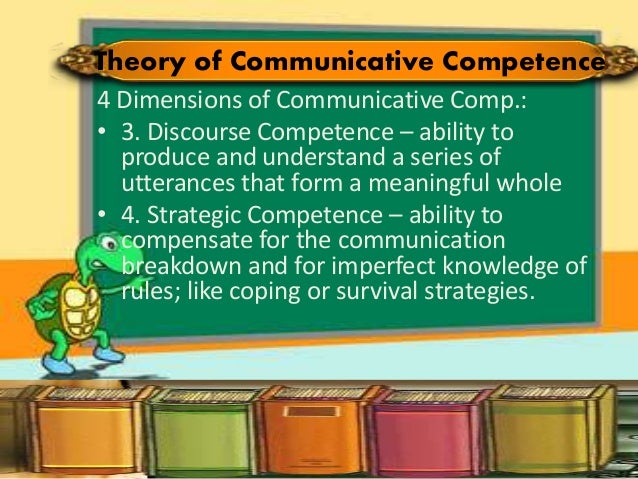 Theory of Communicative Competence

4 Dimensions of Communicative Comp.:

• 3. Discourse Competence – ability to produce and understand a series of utterances that form a meaningful whole

• 4. Strategic Competence – ability to compensate for the communication breakdown and for imperfect knowledge of rules; like coping or survival strategies.